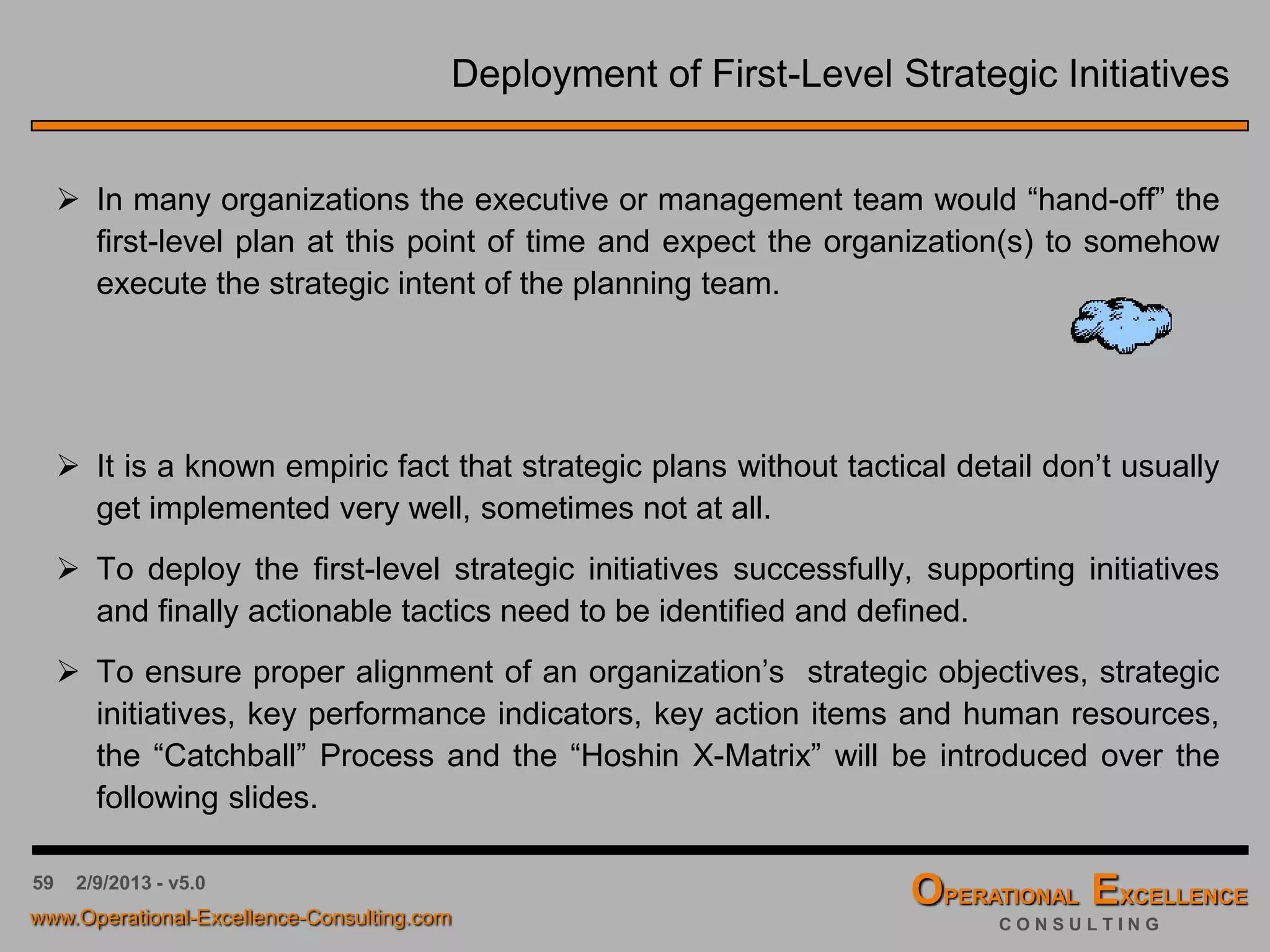 Deployment of First-Level Strategic Initiatives

➢ In many organizations the executive or management team would “hand-off” the first-level plan at this point of time and expect the organization(s) to somehow execute the strategic intent of the planning team.

➢ It is a known empiric fact that strategic plans without tactical detail don’t usually get implemented very well, sometimes not at all.

➢ To deploy the first-level strategic initiatives successfully, supporting initiatives and finally actionable tactics need to be identified and defined.

➢ To ensure proper alignment of an organization’s strategic objectives, strategic initiatives, key performance indicators, key action items and human resources, the “Catchball” Process and the “Hoshin X-Matrix” will be introduced over the following slides.

59 2/9/2013 - v5.0

www.Operational-Excellence-Consulting.com

OPERATIONAL EXCELLENCE
CONSULTING